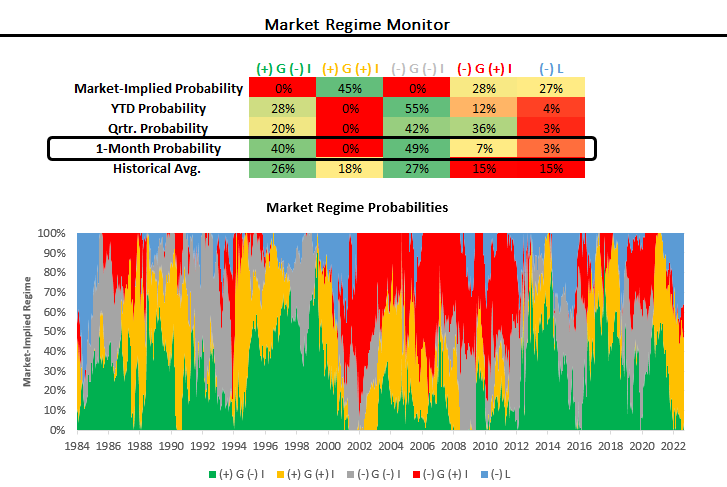 Market Regime Monitor

| | (+) G (-) I | (+) G (+) I | (-) G (-) I | (-) G (+) I | (-) L |
|---|---|---|---|---|---|
| Market-Implied Probability | 0% | 45% | 0% | 28% | 27% |
| YTD Probability | 28% | 0% | 55% | 12% | 4% |
| Qrtr. Probability | 20% | 0% | 42% | 36% | 3% |
| 1-Month Probability | 40% | 0% | 49% | 7% | 3% |
| Historical Avg. | 26% | 18% | 27% | 15% | 15% |

Market Regime Probabilities

Market-Implied Regime

100%
90%
80%
70%
60%
50%
40%
30%
20%
10%
0%

1984 1986 1988 1990 1992 1994 1996 1998 2000 2002 2004 2006 2008 2010 2012 2014 2016 2018 2020 2022

(+) G (-) I (+) G (+) I (-) G (-) I (-) G (+) I (-) L